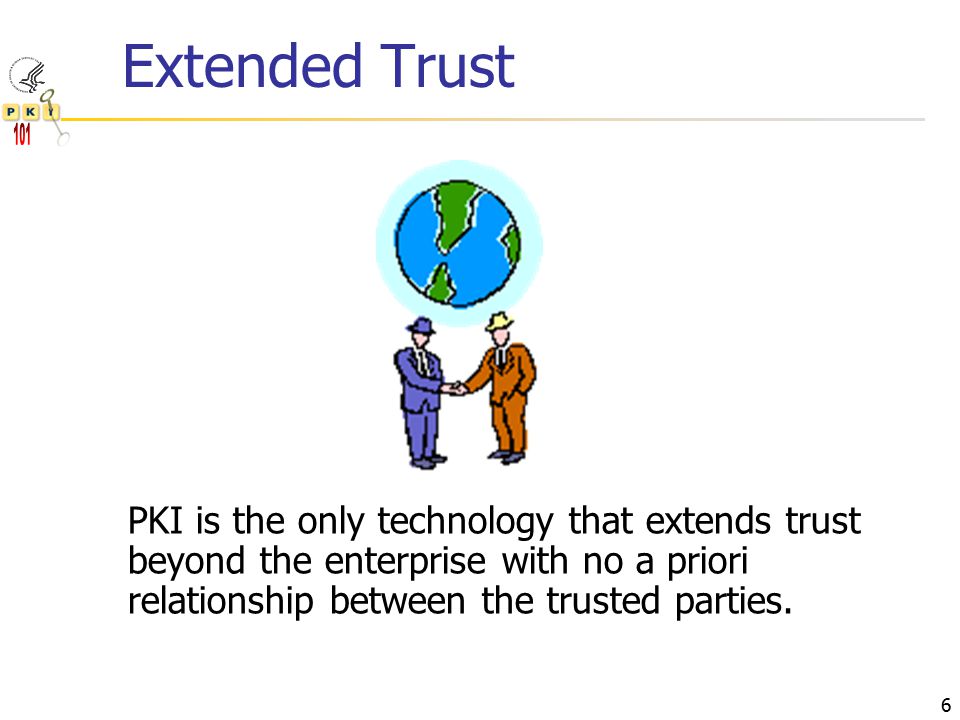 P K I
101

Extended Trust

PKI is the only technology that extends trust beyond the enterprise with no a priori relationship between the trusted parties.

6